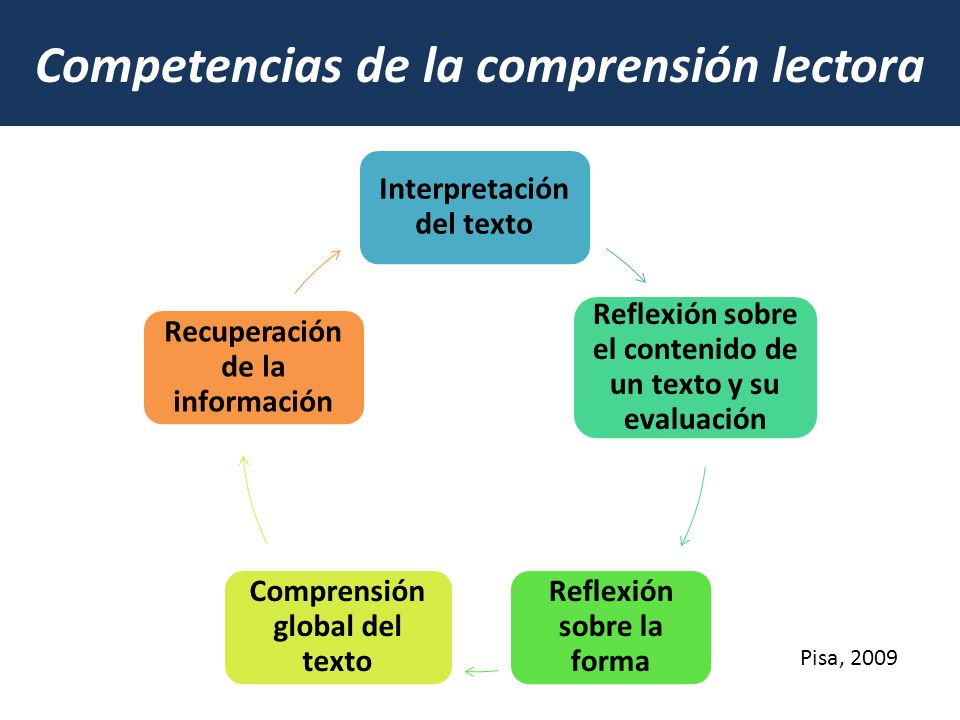 Competencias de la comprensión lectora

Interpretación del texto

Reflexión sobre el contenido de un texto y su evaluación

Reflexión sobre la forma

Comprensión global del texto

Recuperación de la información

Pisa, 2009